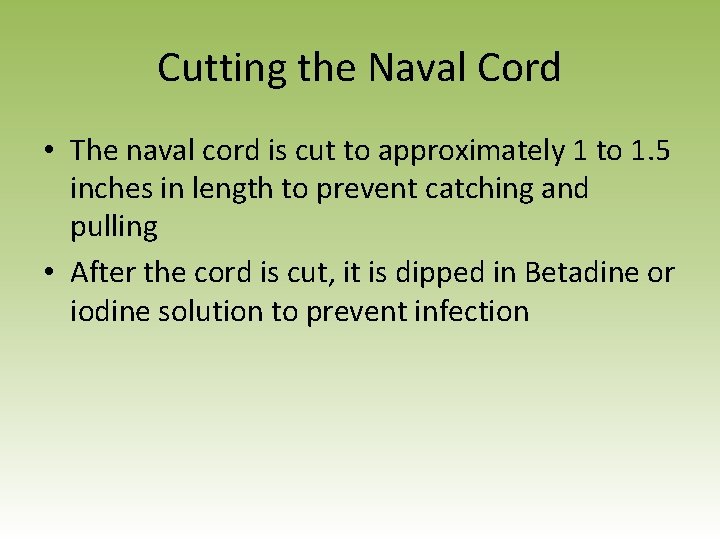 Cutting the Naval Cord

• The naval cord is cut to approximately 1 to 1.5 inches in length to prevent catching and pulling

• After the cord is cut, it is dipped in Betadine or iodine solution to prevent infection